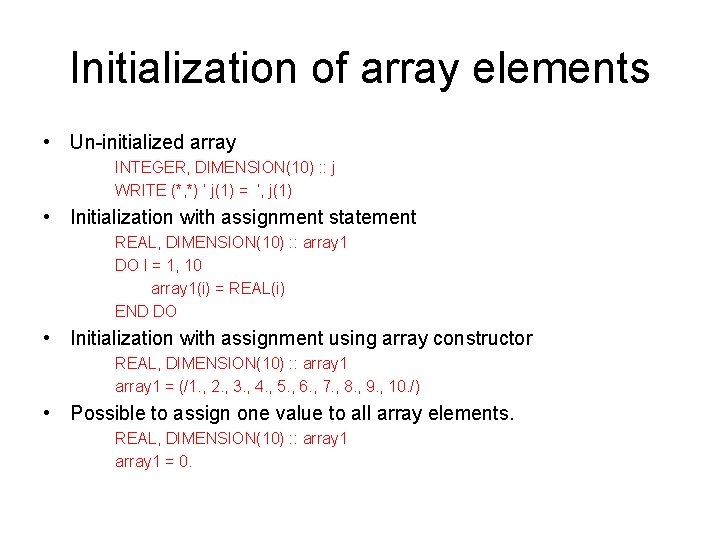 Initialization of array elements

• Un-initialized array

INTEGER, DIMENSION(10) :: j
WRITE (*,*) ' j(1) = ', j(1)

• Initialization with assignment statement

REAL, DIMENSION(10) :: array1
DO I = 1, 10
array1(i) = REAL(i)
END DO

• Initialization with assignment using array constructor

REAL, DIMENSION(10) :: array1
array1 = (/1., 2., 3., 4., 5., 6., 7., 8., 9., 10./)

• Possible to assign one value to all array elements.

REAL, DIMENSION(10) :: array1
array1 = 0.